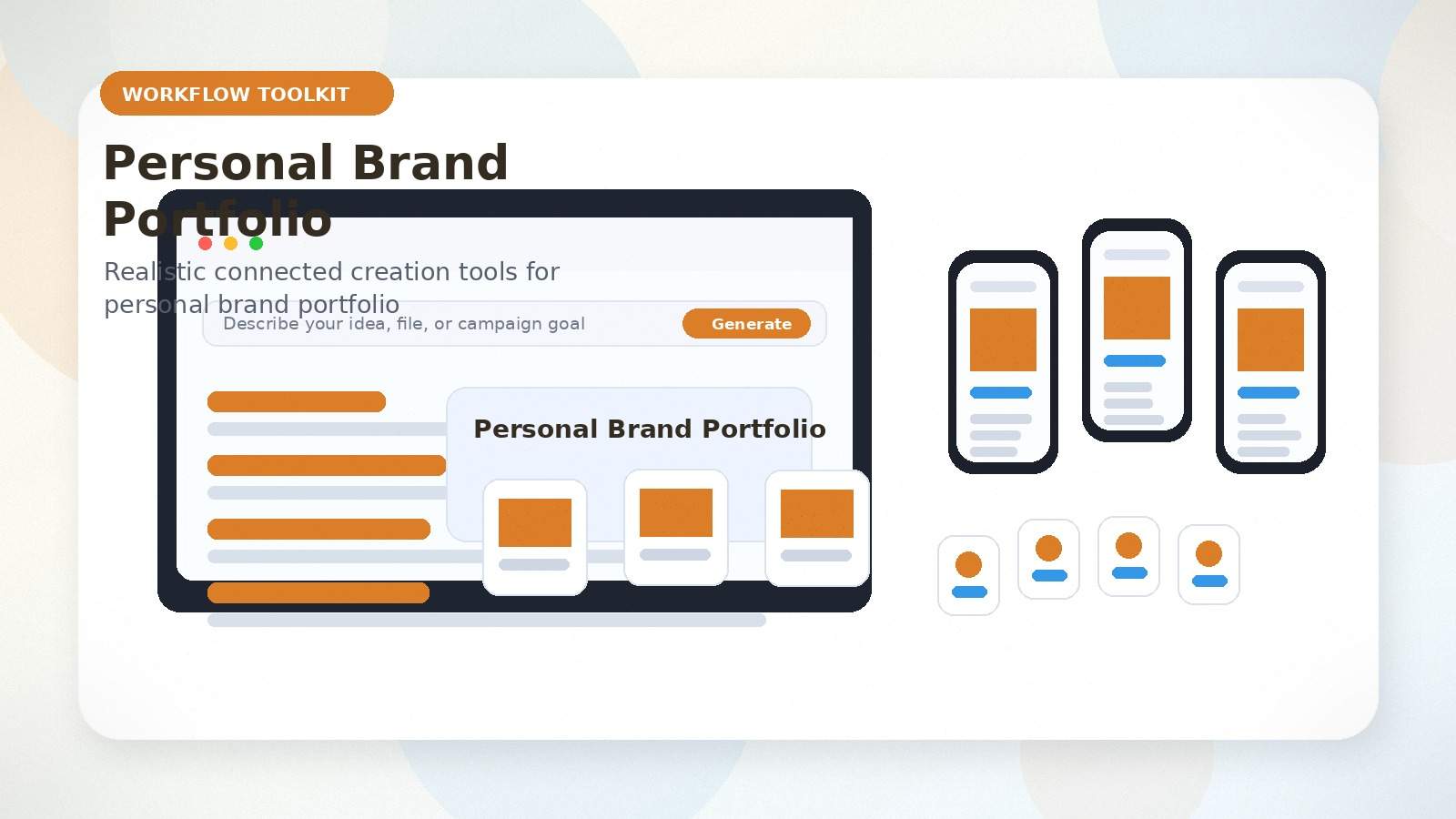 WORKFLOW TOOLKIT

Personal Brand Portfolio

Realistic connected creation tools for personal brand portfolio

Describe your idea, file, or campaign goal

Generate

Personal Brand Portfolio